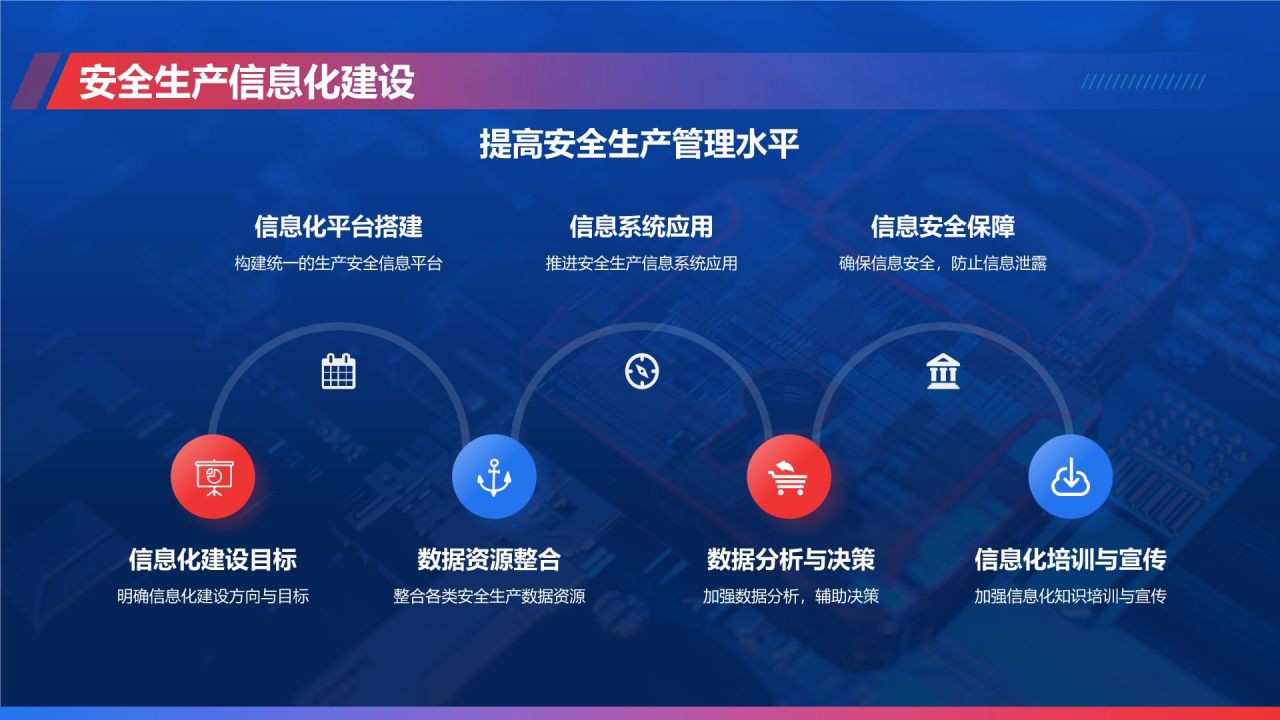 安全生产信息化建设

提高安全生产管理水平

信息化平台搭建
构建统一的生产安全信息平台

信息系统应用
推进安全生产信息系统应用

信息安全保障
确保信息安全，防止信息泄露

信息化建设目标
明确信息化建设方向与目标

数据资源整合
整合各类安全生产数据资源

数据分析与决策
加强数据分析，辅助决策

信息化培训与宣传
加强信息化知识培训与宣传